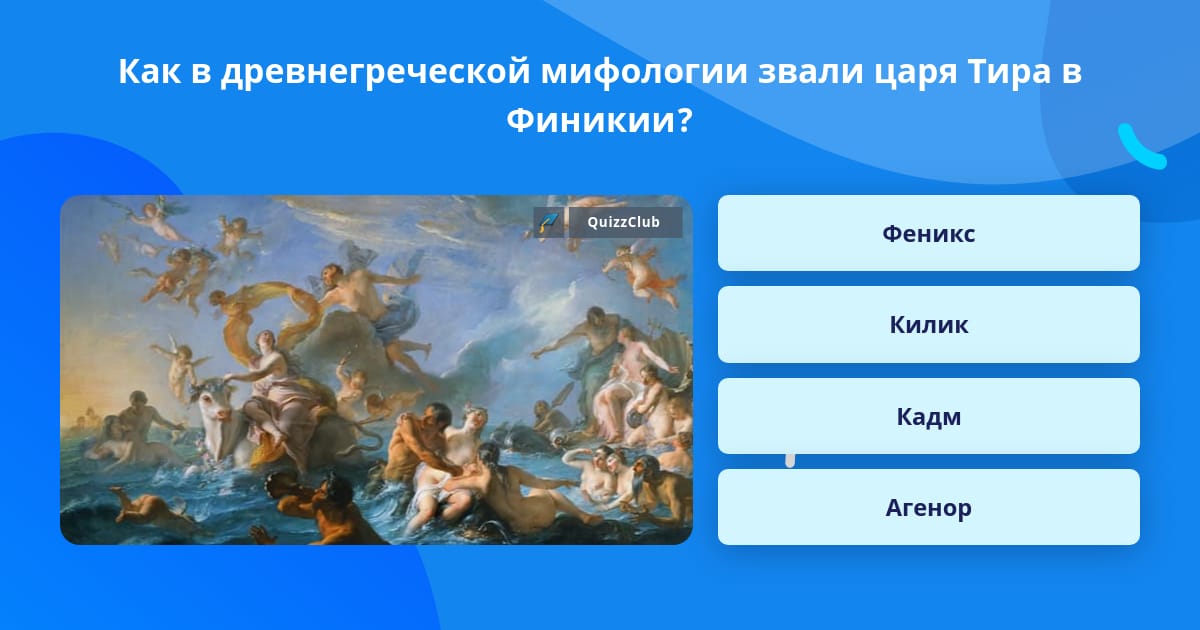 Как в древнегреческой мифологии звали царя Тира в Финикии?

QuizzClub

Феникс

Килик

Кадм

Агенор